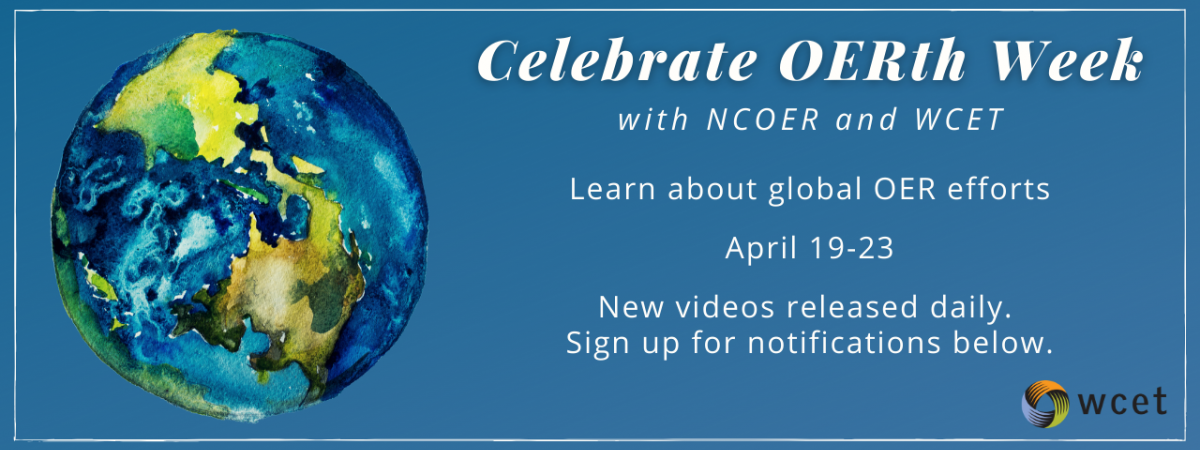 Celebrate OERth Week
with NCOER and WCET

Learn about global OER efforts

April 19-23

New videos released daily.
Sign up for notifications below.

wcet